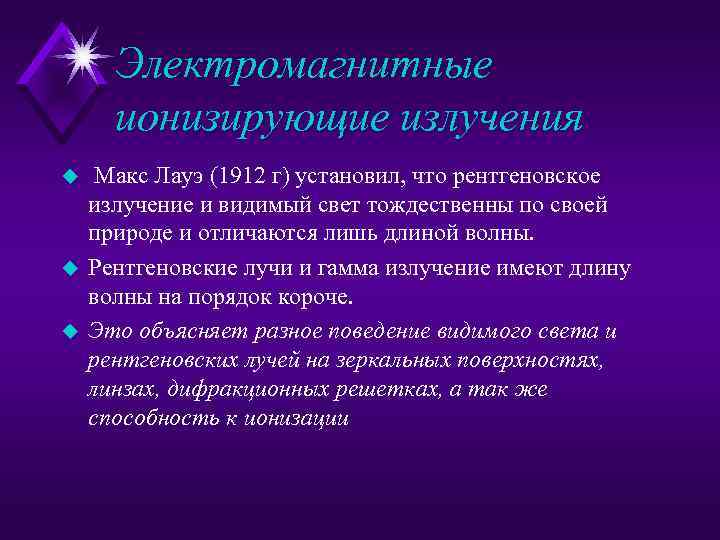 Электромагнитные ионизирующие излучения

Макс Лауэ (1912 г) установил, что рентгеновское излучение и видимый свет тождественны по своей природе и отличаются лишь длиной волны.

Рентгеновские лучи и гамма излучение имеют длину волны на порядок короче.

Это объясняет разное поведение видимого света и рентгеновских лучей на зеркальных поверхностях, линзах, дифракционных решетках, а так же способность к ионизации